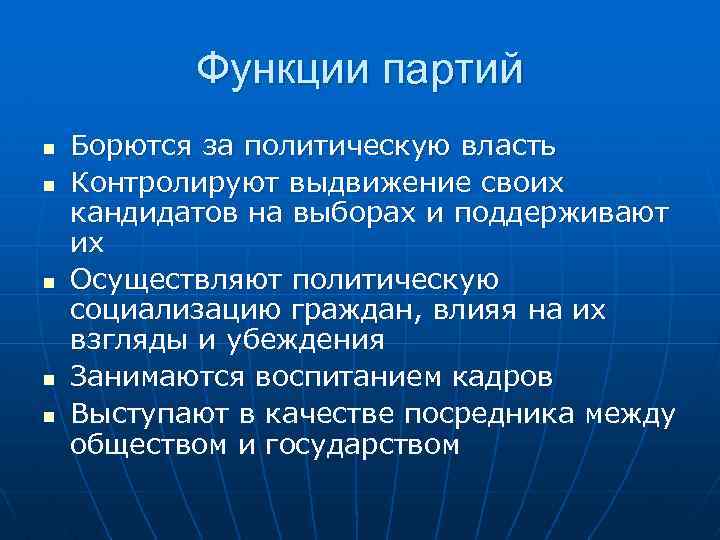 Функции партий

- Борются за политическую власть
- Контролируют выдвижение своих кандидатов на выборах и поддерживают их
- Осуществляют политическую социализацию граждан, влияя на их взгляды и убеждения
- Занимаются воспитанием кадров
- Выступают в качестве посредника между обществом и государством